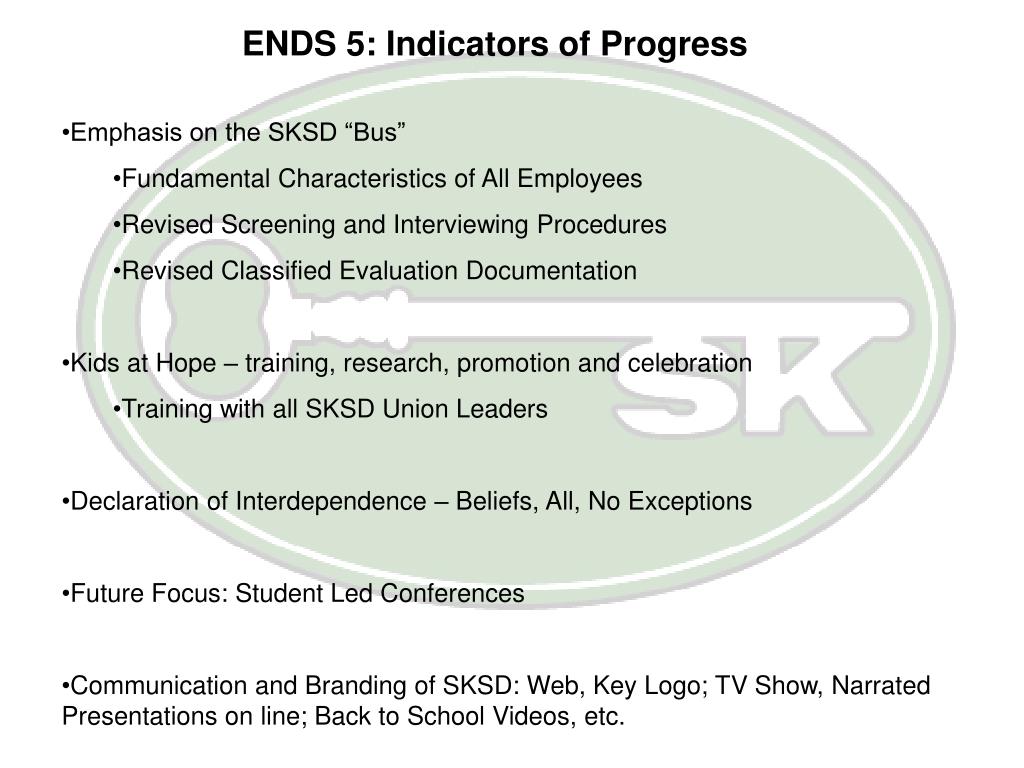 ENDS 5: Indicators of Progress

•Emphasis on the SKSD “Bus”

•Fundamental Characteristics of All Employees

•Revised Screening and Interviewing Procedures

•Revised Classified Evaluation Documentation

•Kids at Hope – training, research, promotion and celebration

•Training with all SKSD Union Leaders

•Declaration of Interdependence – Beliefs, All, No Exceptions

•Future Focus: Student Led Conferences

•Communication and Branding of SKSD: Web, Key Logo; TV Show, Narrated Presentations on line; Back to School Videos, etc.

SK